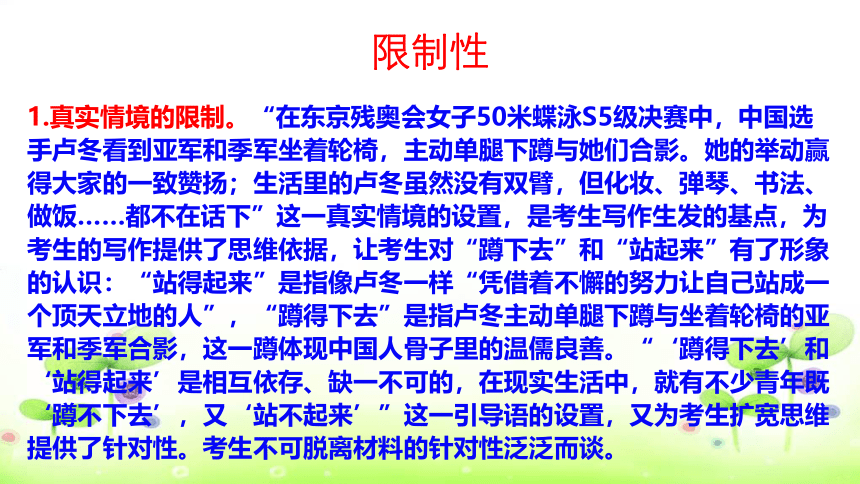 限制性

1.真实情境的限制。“在东京残奥会女子50米蝶泳S5级决赛中，中国选手卢冬看到亚军和季军坐着轮椅，主动单腿下蹲与她们合影。她的举动赢得大家的一致赞扬；生活里的卢冬虽然没有双臂，但化妆、弹琴、书法、做饭……都不在话下”这一真实情境的设置，是考生写作生发的基点，为考生的写作提供了思维依据，让考生对“蹲下去”和“站起来”有了形象的认识：“站得起来”是指像卢冬一样“凭借着不懈的努力让自己站成一个顶天立地的人”，“蹲得下去”是指卢冬主动单腿下蹲与坐着轮椅的亚军和季军合影，这一蹲体现中国人骨子里的温儒良善。“‘蹲得下去’和‘站得起来’是相互依存、缺一不可的，在现实生活中，就有不少青年既‘蹲不下去’，又‘站不起来’”这一引导语的设置，又为考生扩宽思维提供了针对性。考生不可脱离材料的针对性泛泛而谈。